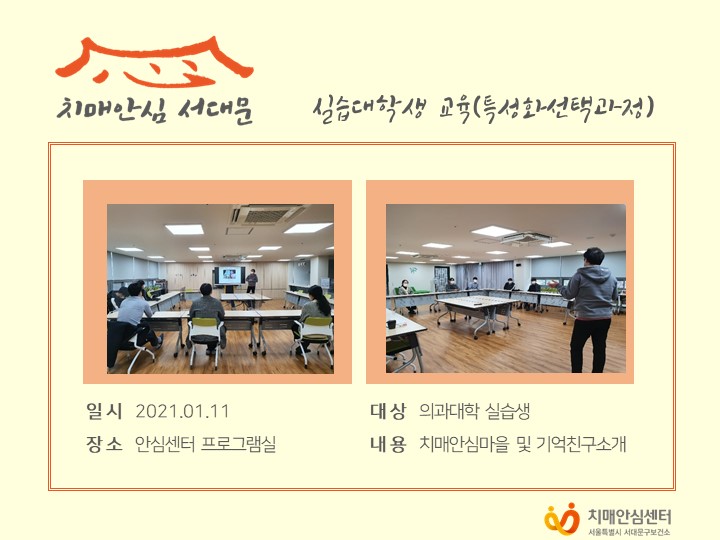 치매안심 서대문

실습대학생 교육(특성화선택과정)

일시 2021.01.11

장소 안심센터 프로그램실

대상 의과대학 실습생

내용 치매안심마을 및 기억친구소개

치매안심센터
서울특별시 서대문구보건소